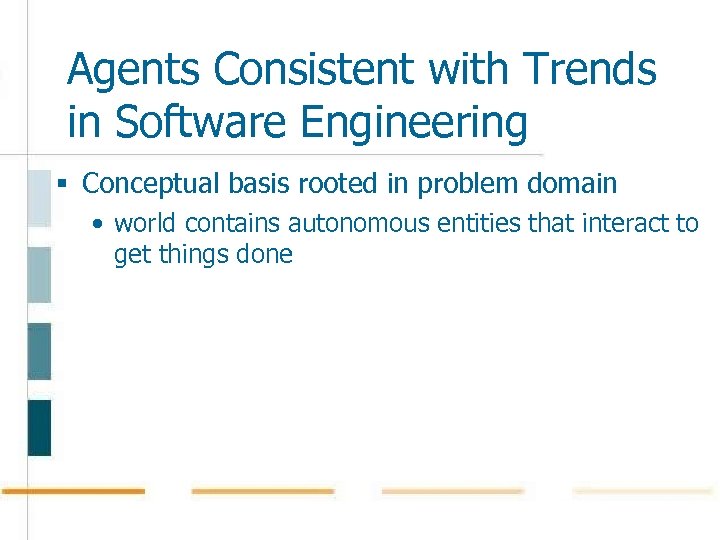 Agents Consistent with Trends in Software Engineering

▪ Conceptual basis rooted in problem domain

• world contains autonomous entities that interact to get things done